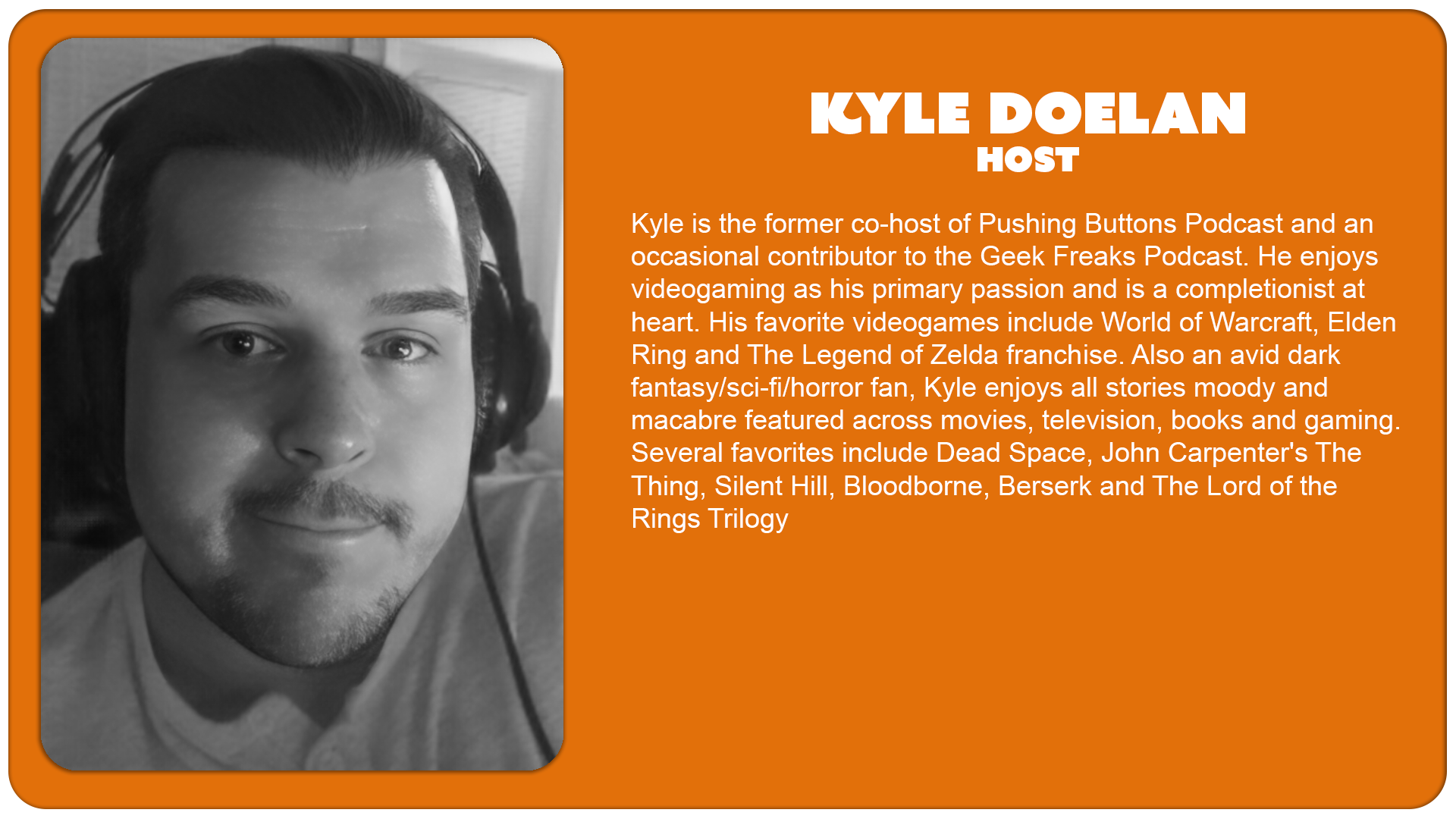 KYLE DOELAN
HOST

Kyle is the former co-host of Pushing Buttons Podcast and an occasional contributor to the Geek Freaks Podcast. He enjoys videogaming as his primary passion and is a completionist at heart. His favorite videogames include World of Warcraft, Elden Ring and The Legend of Zelda franchise. Also an avid dark fantasy/sci-fi/horror fan, Kyle enjoys all stories moody and macabre featured across movies, television, books and gaming. Several favorites include Dead Space, John Carpenter's The Thing, Silent Hill, Bloodborne, Berserk and The Lord of the Rings Trilogy